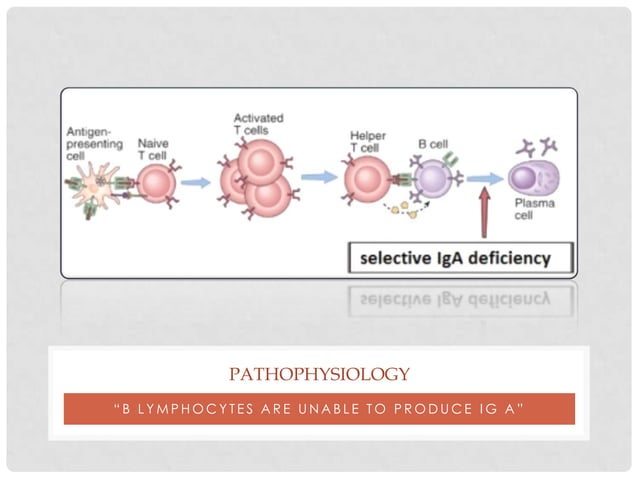 Antigen-presenting cell

Naive T cell

Activated T cells

Helper T cell

B cell

Plasma cell

selective IgA deficiency

PATHOPHYSIOLOGY

"B LYMPHOCYTES ARE UNABLE TO PRODUCE IG A"